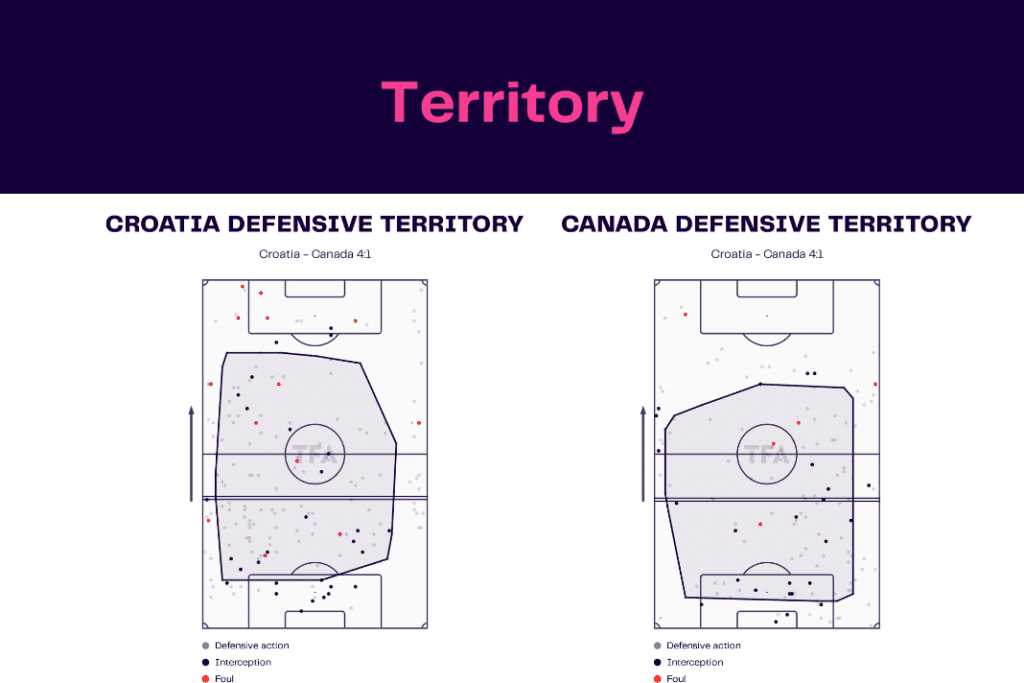 Territory

CROATIA DEFENSIVE TERRITORY

Croatia - Canada 4:1

TFA

Defensive action
Interception
Foul

CANADA DEFENSIVE TERRITORY

Croatia - Canada 4:1

TFA

Defensive action
Interception
Foul